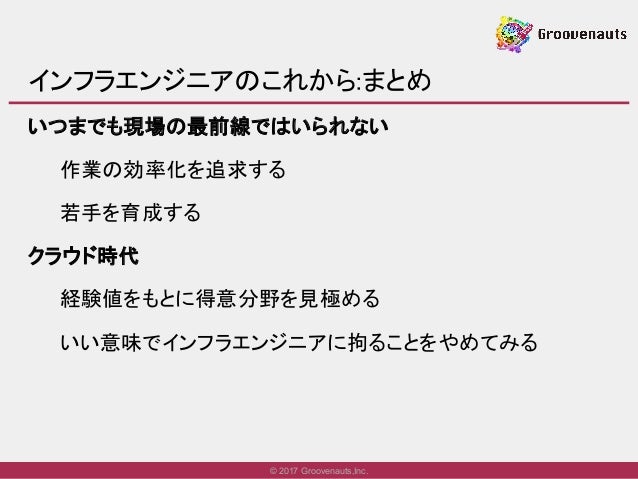 Groovenauts

インフラエンジニアのこれから:まとめ

いつまでも現場の最前線ではいられない

作業の効率化を追求する

若手を育成する

クラウド時代

経験値をもとに得意分野を見極める

いい意味でインフラエンジニアに拘ることをやめてみる

© 2017 Groovenauts,Inc.